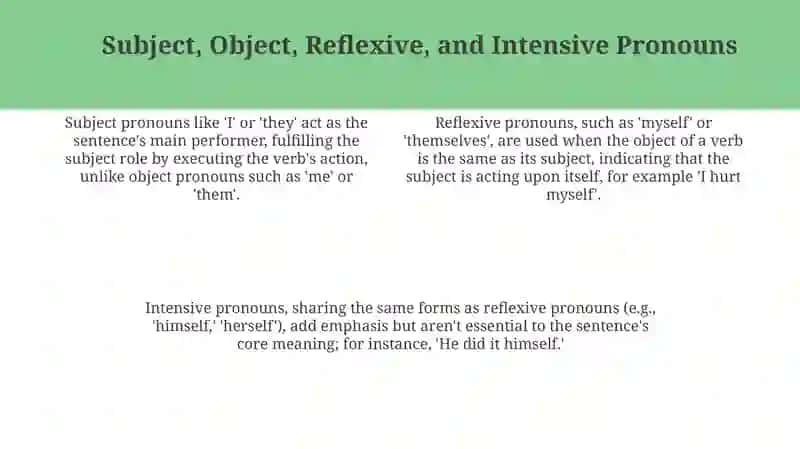 Subject, Object, Reflexive, and Intensive Pronouns

Subject pronouns like 'I' or 'they' act as the sentence's main performer, fulfilling the subject role by executing the verb's action, unlike object pronouns such as 'me' or 'them'.

Reflexive pronouns, such as 'myself' or 'themselves', are used when the object of a verb is the same as its subject, indicating that the subject is acting upon itself, for example 'I hurt myself'.

Intensive pronouns, sharing the same forms as reflexive pronouns (e.g., 'himself,' 'herself'), add emphasis but aren't essential to the sentence's core meaning; for instance, 'He did it himself.'